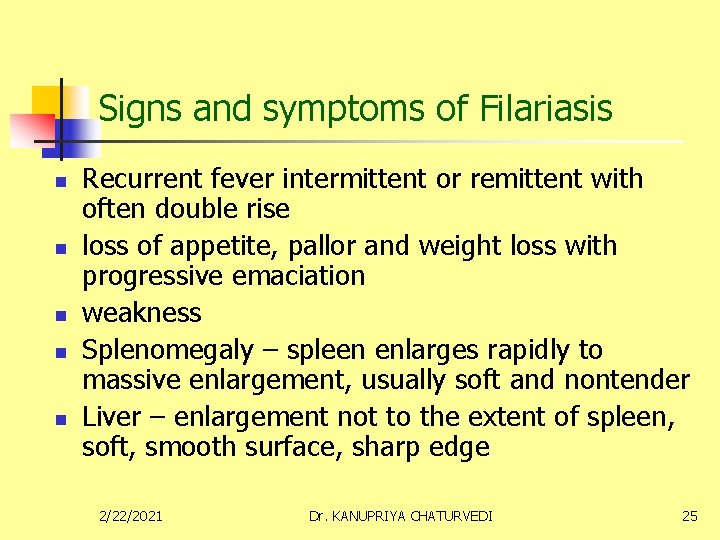 Signs and symptoms of Filariasis

- Recurrent fever intermittent or remittent with often double rise
- loss of appetite, pallor and weight loss with progressive emaciation
- weakness
- Splenomegaly – spleen enlarges rapidly to massive enlargement, usually soft and nontender
- Liver – enlargement not to the extent of spleen, soft, smooth surface, sharp edge

2/22/2021 Dr. KANUPRIYA CHATURVEDI 25